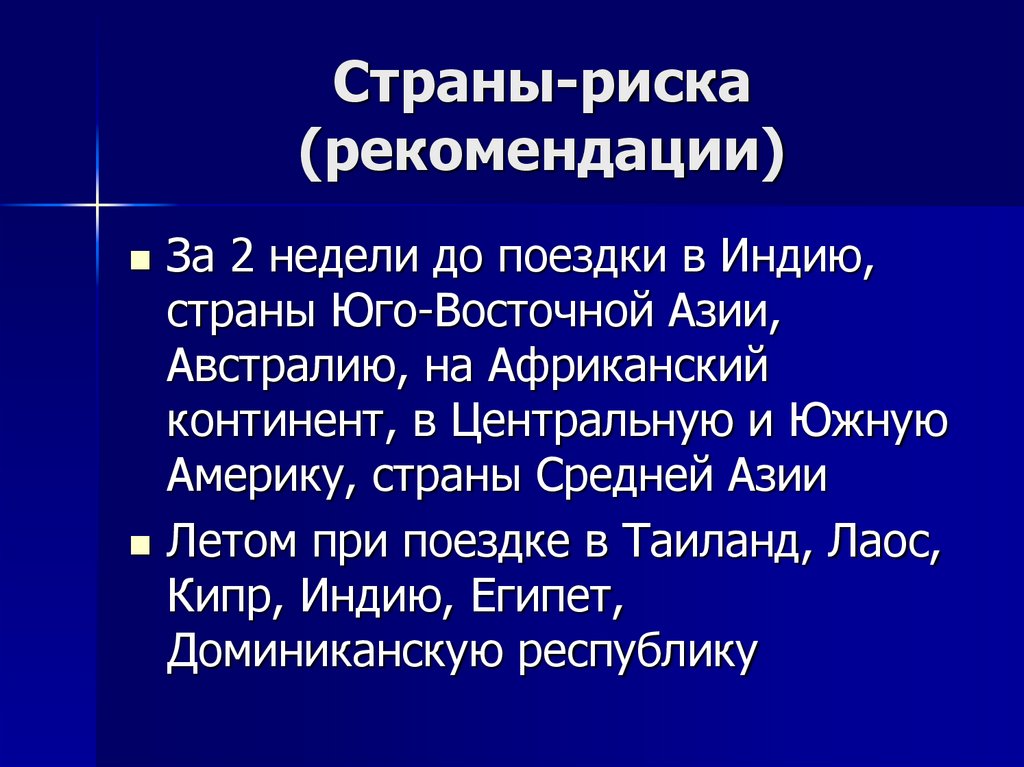 Страны-риска (рекомендации)

- За 2 недели до поездки в Индию, страны Юго-Восточной Азии, Австралию, на Африканский континент, в Центральную и Южную Америку, страны Средней Азии
- Летом при поездке в Таиланд, Лаос, Кипр, Индию, Египет, Доминиканскую республику